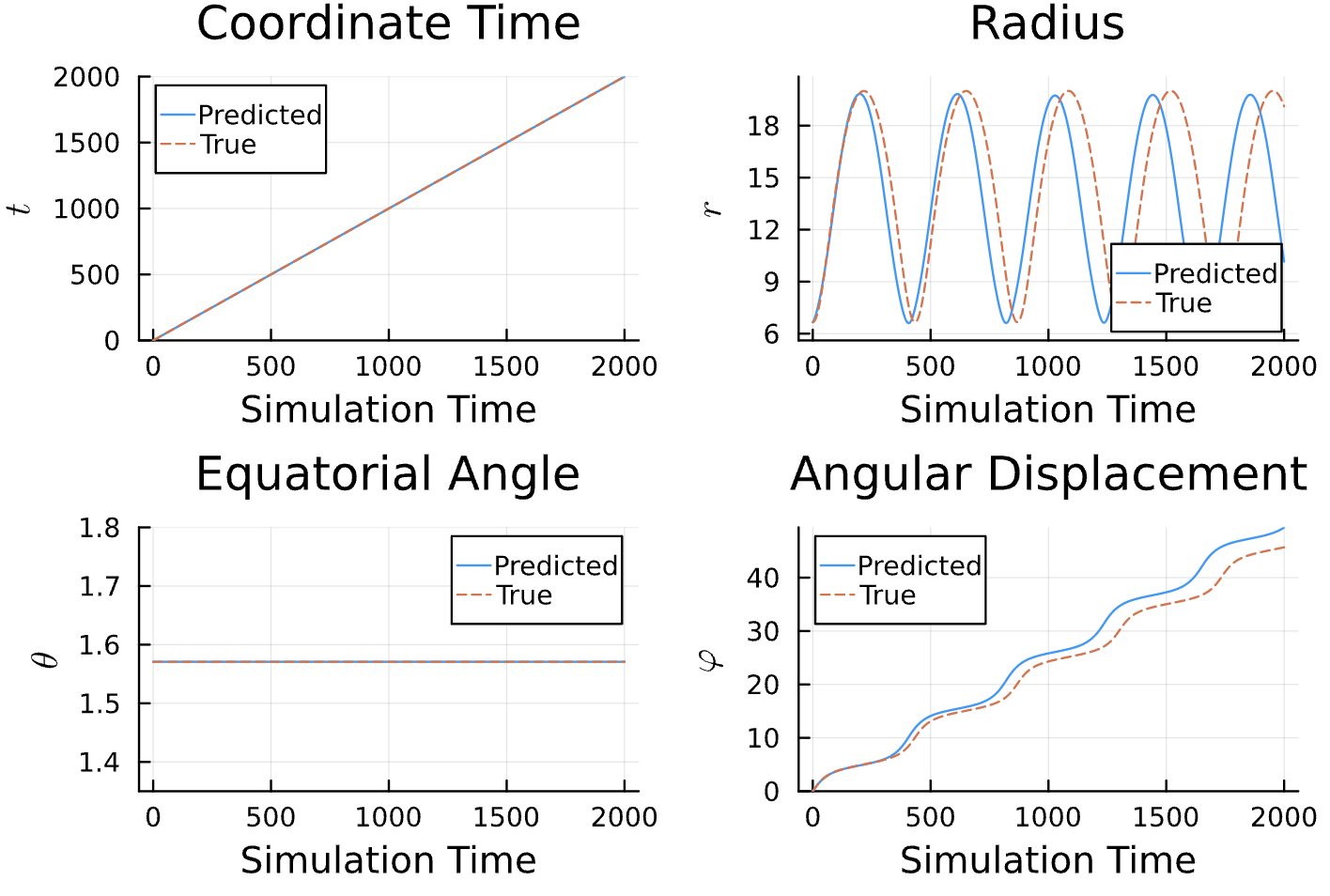 Coordinate Time

2000
1500
1000
500
0

$t$

Predicted
True

0 500 1000 1500 2000
Simulation Time

Radius

18
15
12
9
6

$r$

Predicted
True

0 500 1000 1500 2000
Simulation Time

Equatorial Angle

1.8
1.7
1.6
1.5
1.4

$\theta$

Predicted
True

0 500 1000 1500 2000
Simulation Time

Angular Displacement

40
30
20
10
0

$\varphi$

Predicted
True

0 500 1000 1500 2000
Simulation Time